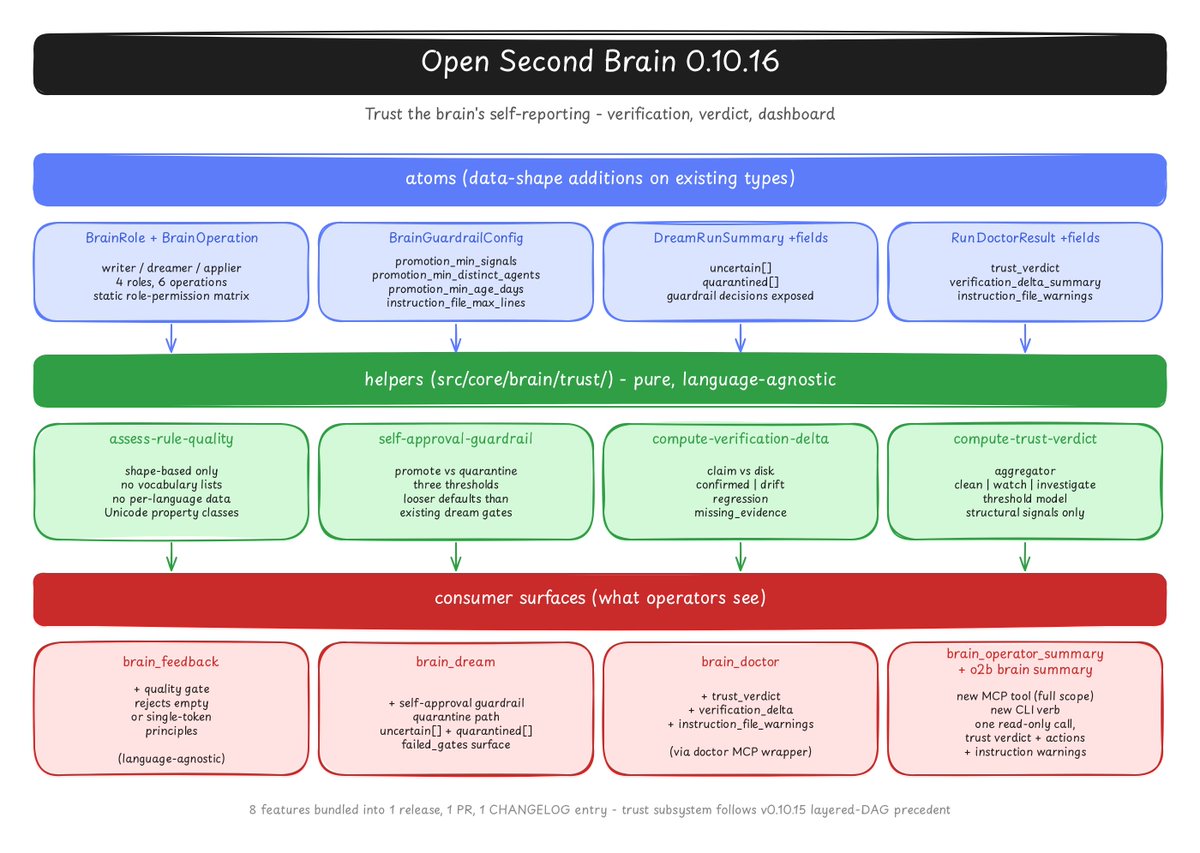 Open Second Brain 0.10.16

Trust the brain's self-reporting - verification, verdict, dashboard

atoms (data-shape additions on existing types)

BrainRole + BrainOperation

writer / dreamer / applier
4 roles, 6 operations
static role-permission matrix

BrainGuardrailConfig

promotion_min_signals
promotion_min_distinct_agents
promotion_min_age_days
instruction_file_max_lines

DreamRunSummary +fields

uncertain[]
quarantined[]
guardrail decisions exposed

RunDoctorResult +fields

trust_verdict
verification_delta_summary
instruction_file_warnings

helpers (src/core/brain/trust/) - pure, language-agnostic

assess-rule-quality

shape-based only
no vocabulary lists
no per-language data
Unicode property classes

self-approval-guardrail

promote vs quarantine
three thresholds
looser defaults than
existing dream gates

compute-verification-delta

claim vs disk
confirmed | drift
regression
missing_evidence

compute-trust-verdict

aggregator
clean | watch | investigate
threshold model
structural signals only

consumer surfaces (what operators see)

brain_feedback

+ quality gate
rejects empty
or single-token
principles

(language-agnostic)

brain_dream

+ self-approval guardrail
quarantine path
uncertain[] + quarantined[]
failed_gates surface

brain_doctor

+ trust_verdict
+ verification_delta
+ instruction_file_warnings

(via doctor MCP wrapper)

brain_operator_summary
+ o2b brain summary

new MCP tool (full scope)
new CLI verb
one read-only call,
trust verdict + actions
+ instruction warnings

8 features bundled into 1 release, 1 PR, 1 CHANGELOG entry - trust subsystem follows v0.10.15 layered-DAG precedent